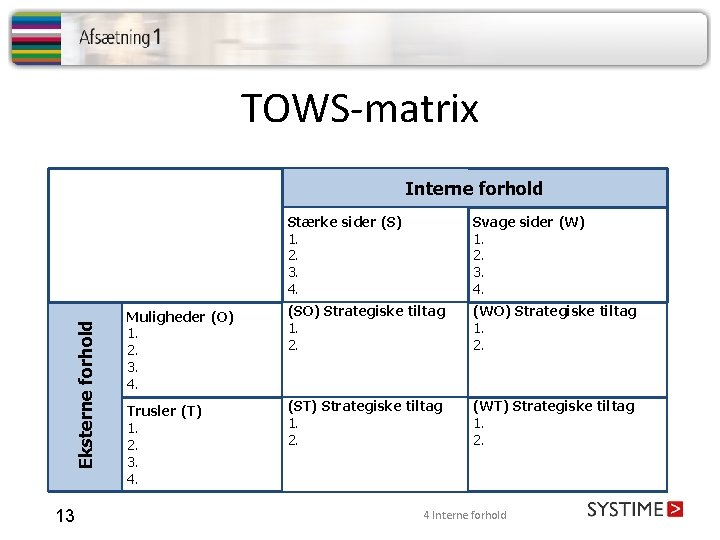 Afsætning 1

TOWS-matrix

| | | Interne forhold | |
|---|---|---|---|
| | | Stærke sider (S) 1. 2. 3. 4. | Svage sider (W) 1. 2. 3. 4. |
| Eksterne forhold | Muligheder (O) 1. 2. 3. 4. | (SO) Strategiske tiltag 1. 2. | (WO) Strategiske tiltag 1. 2. |
| | Trusler (T) 1. 2. 3. 4. | (ST) Strategiske tiltag 1. 2. | (WT) Strategiske tiltag 1. 2. |

13

4 Interne forhold

SYSTIME